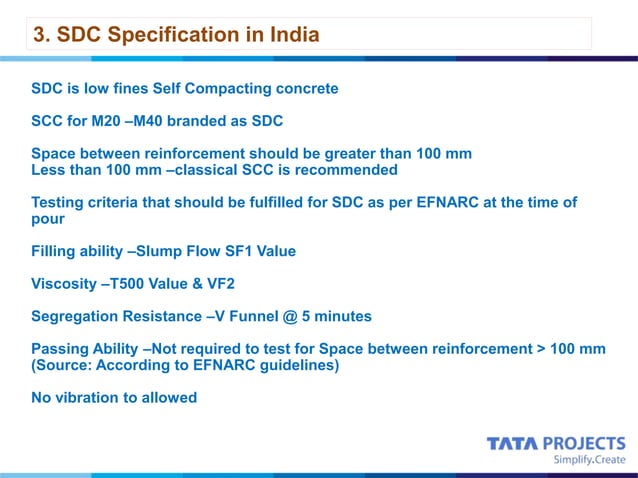 3. SDC Specification in India

SDC is low fines Self Compacting concrete

SCC for M20 –M40 branded as SDC

Space between reinforcement should be greater than 100 mm
Less than 100 mm –classical SCC is recommended

Testing criteria that should be fulfilled for SDC as per EFNARC at the time of pour

Filling ability –Slump Flow SF1 Value

Viscosity –T500 Value & VF2

Segregation Resistance –V Funnel @ 5 minutes

Passing Ability –Not required to test for Space between reinforcement > 100 mm
(Source: According to EFNARC guidelines)

No vibration to allowed

TATA PROJECTS
Simplify.Create